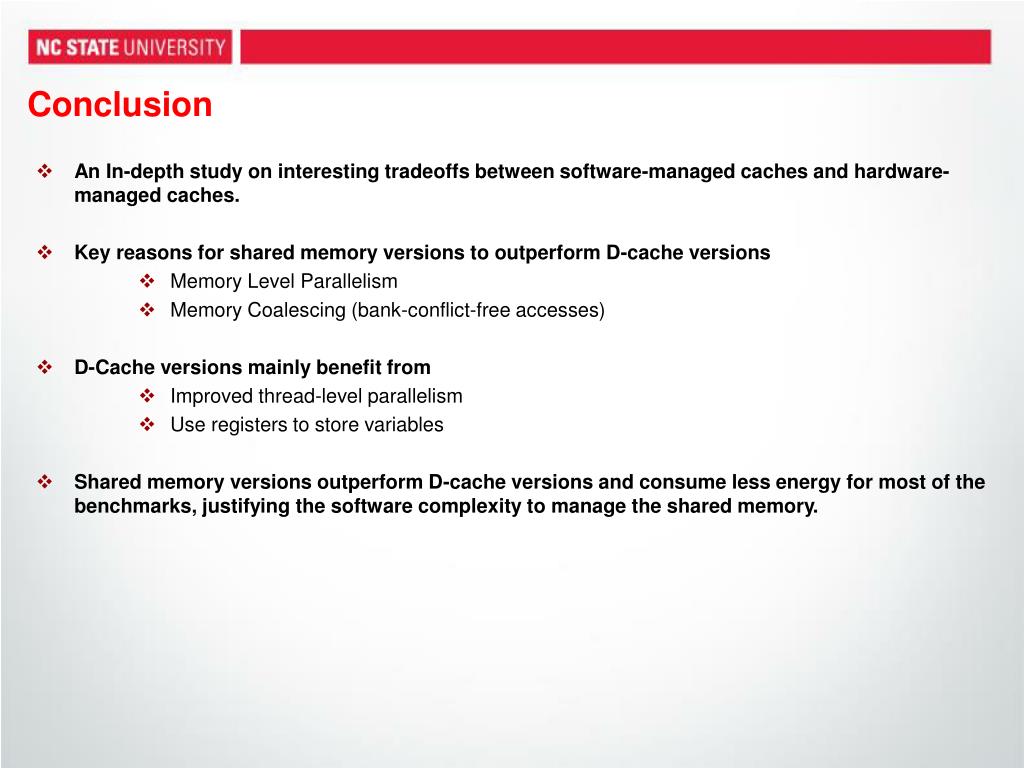 NC STATE UNIVERSITY

Conclusion

❖ An In-depth study on interesting tradeoffs between software-managed caches and hardware-managed caches.

❖ Key reasons for shared memory versions to outperform D-cache versions
❖ Memory Level Parallelism
❖ Memory Coalescing (bank-conflict-free accesses)

❖ D-Cache versions mainly benefit from
❖ Improved thread-level parallelism
❖ Use registers to store variables

❖ Shared memory versions outperform D-cache versions and consume less energy for most of the benchmarks, justifying the software complexity to manage the shared memory.